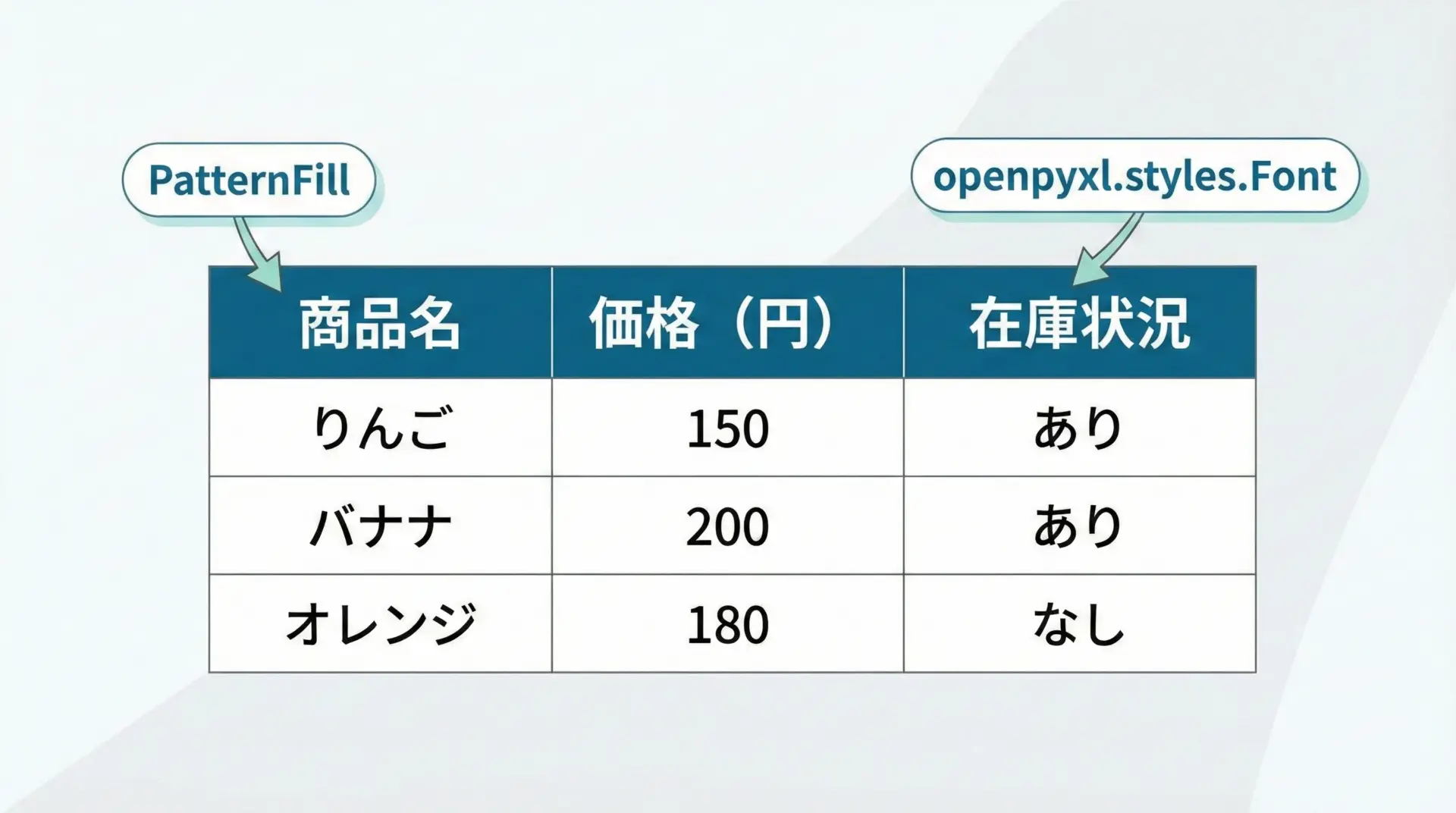 PatternFill

openpyxl.styles.Font

| 商品名 | 価格（円） | 在庫状況 |
|---|---|---|
| りんご | 150 | あり |
| バナナ | 200 | あり |
| オレンジ | 180 | なし |